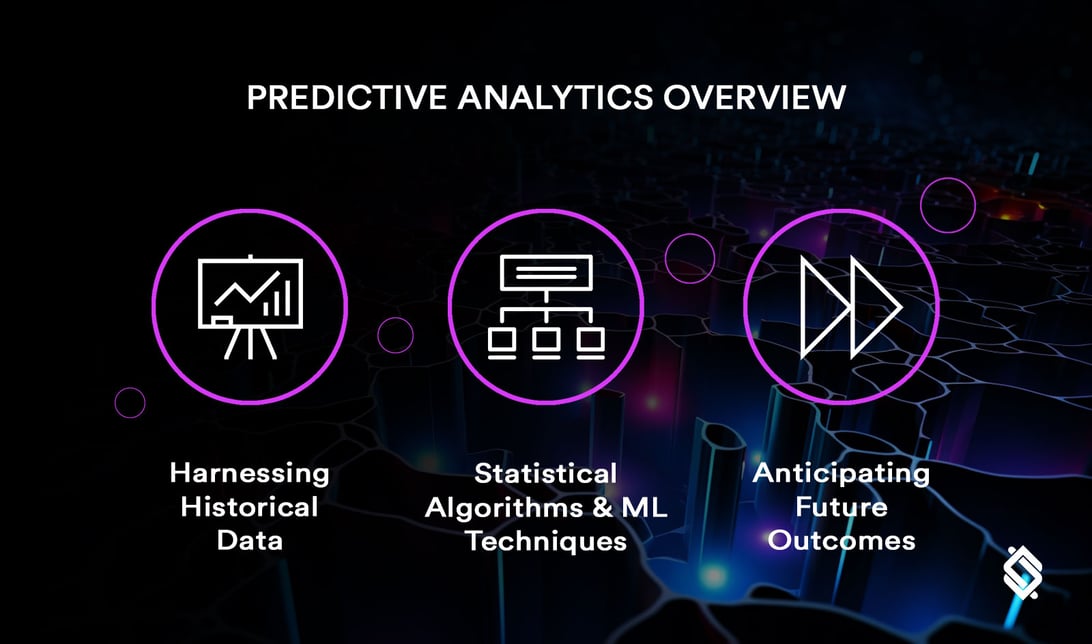 PREDICTIVE ANALYTICS OVERVIEW

Harnessing Historical Data

Statistical Algorithms & ML Techniques

Anticipating Future Outcomes